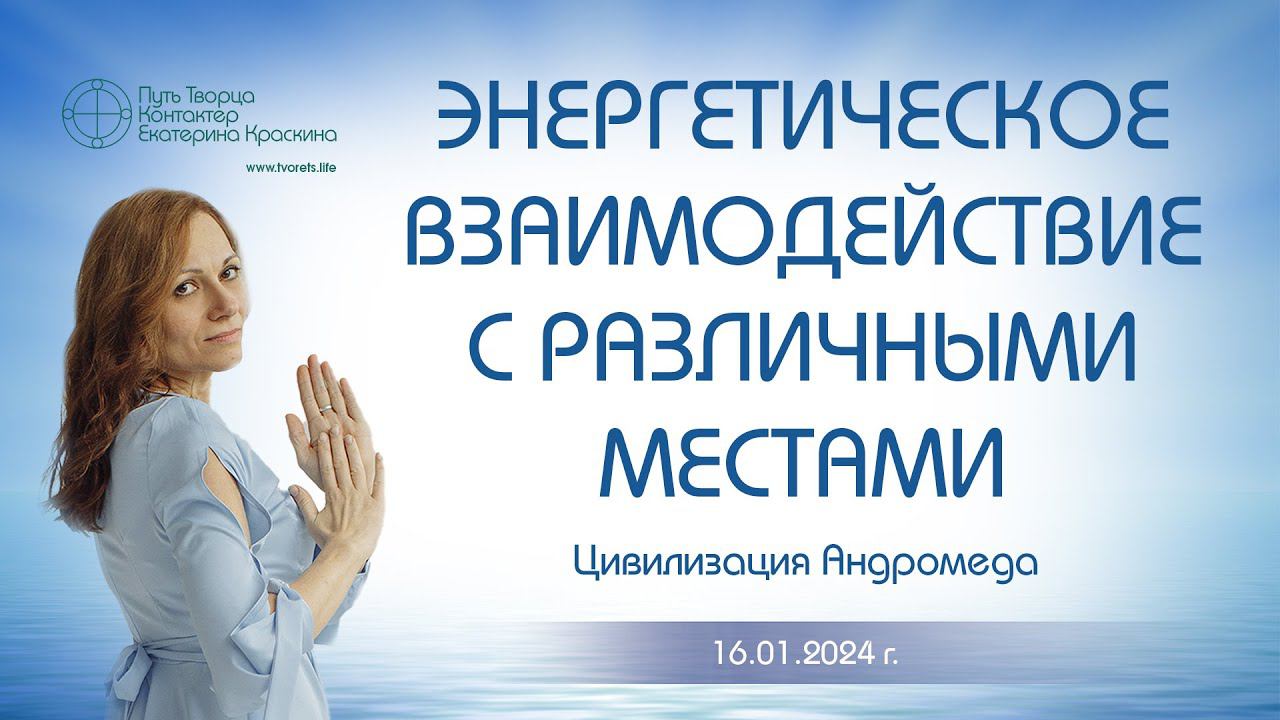 Путь Творца
Контактер
Екатерина Краскина

www.tvorets.life

ЭНЕРГЕТИЧЕСКОЕ ВЗАИМОДЕЙСТВИЕ С РАЗЛИЧНЫМИ МЕСТАМИ

Цивилизация Андромеда

16.01.2024 г.